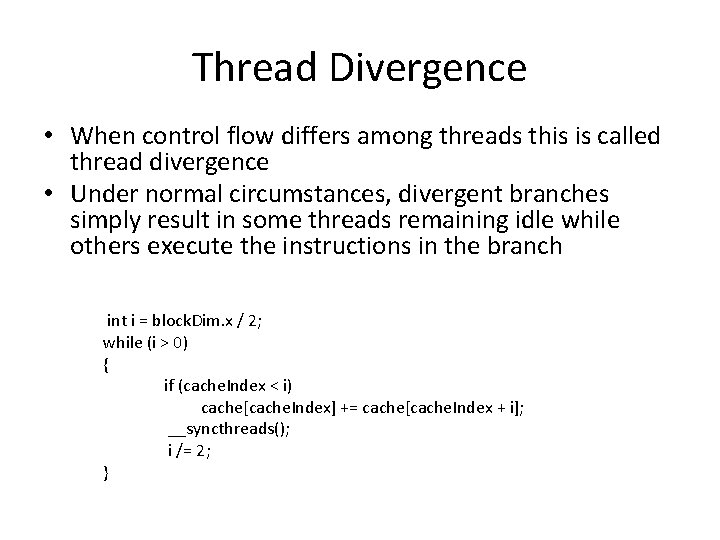 Thread Divergence

• When control flow differs among threads this is called thread divergence
• Under normal circumstances, divergent branches simply result in some threads remaining idle while others execute the instructions in the branch

int i = blockDim.x / 2;
while (i > 0)
{
if (cacheIndex < i)
cache[cacheIndex] += cache[cacheIndex + i];
__syncthreads();
i /= 2;
}